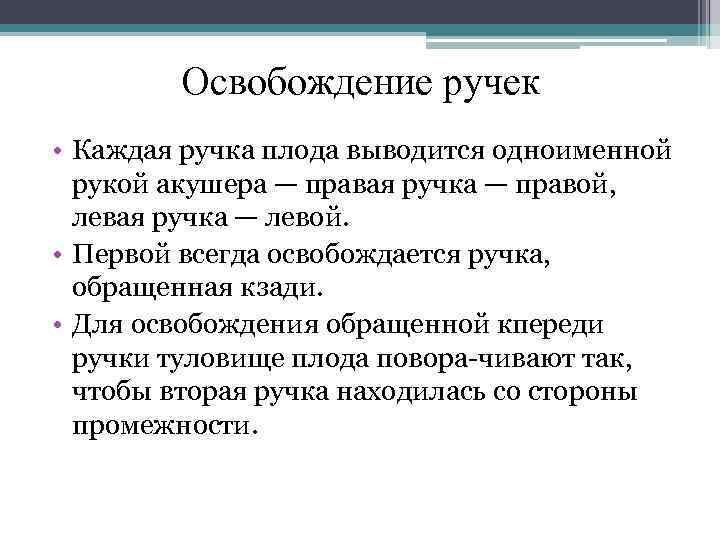 Освобождение ручек

• Каждая ручка плода выводится одноименной рукой акушера — правая ручка — правой, левая ручка — левой.
• Первой всегда освобождается ручка, обращенная кзади.
• Для освобождения обращенной кпереди ручки туловище плода повора-чивают так, чтобы вторая ручка находилась со стороны промежности.